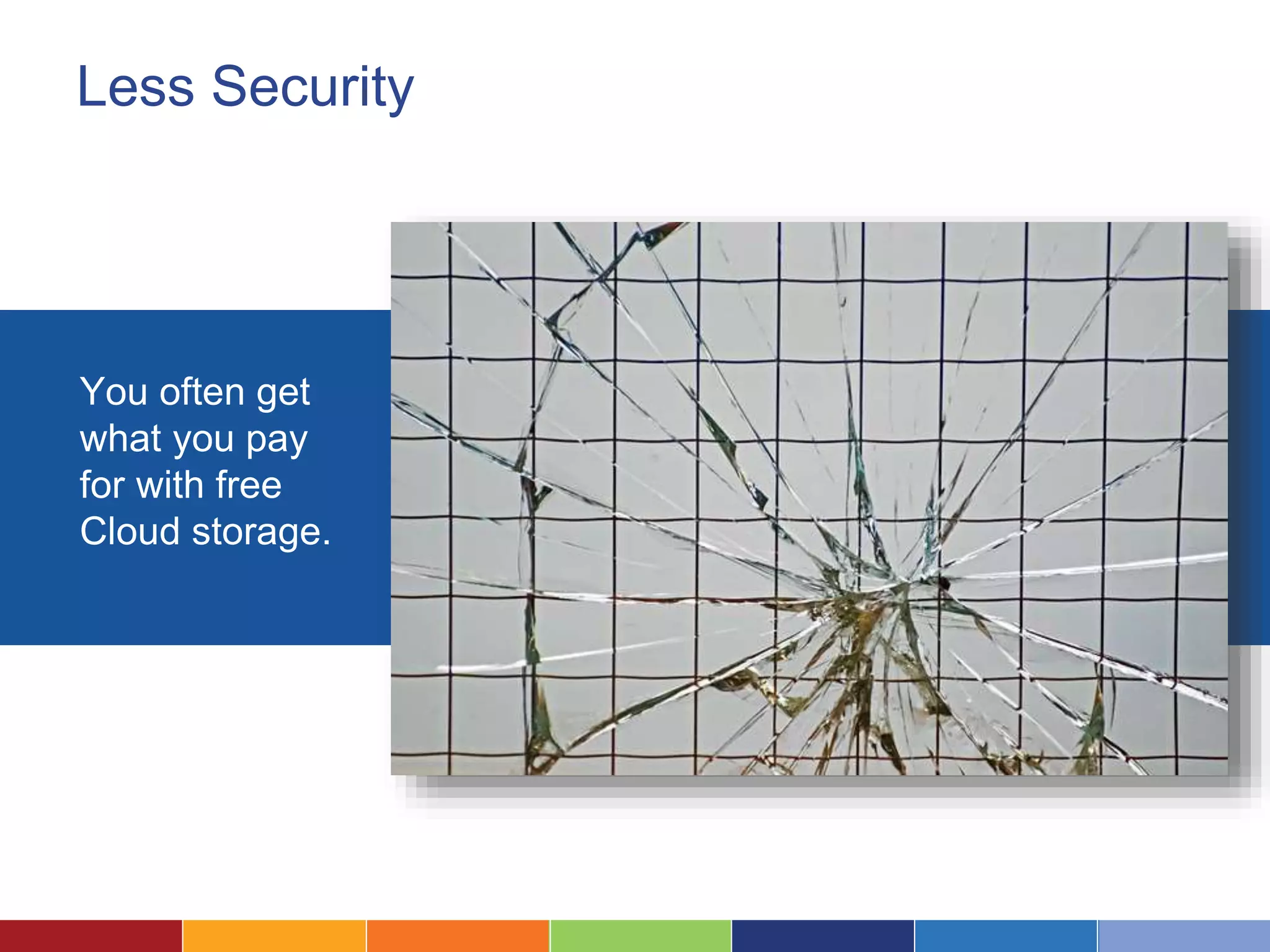 Less Security

You often get what you pay for with free Cloud storage.